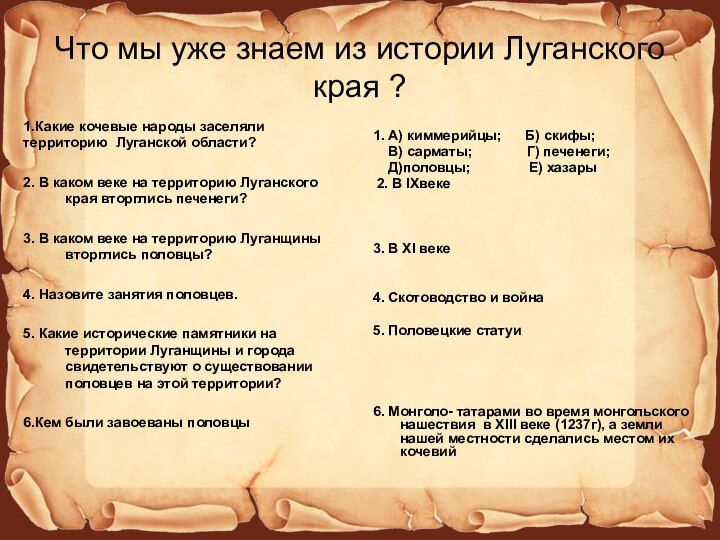 Что мы уже знаем из истории Луганского края ?

1.Какие кочевые народы заселяли территорию Луганской области?

2. В каком веке на территорию Луганского края вторглись печенеги?

3. В каком веке на территорию Луганщины вторглись половцы?

4. Назовите занятия половцев.

5. Какие исторические памятники на территории Луганщины и города свидетельствуют о существовании половцев на этой территории?

6.Кем были завоеваны половцы

1. А) киммерийцы; Б) скифы;
В) сарматы; Г) печенеги;
Д)половцы; Е) хазары

2. В IXвеке

3. В XI веке

4. Скотоводство и война

5. Половецкие статуи

6. Монголо- татарами во время монгольского нашествия в XIII веке (1237г), а земли нашей местности сделались местом их кочевий